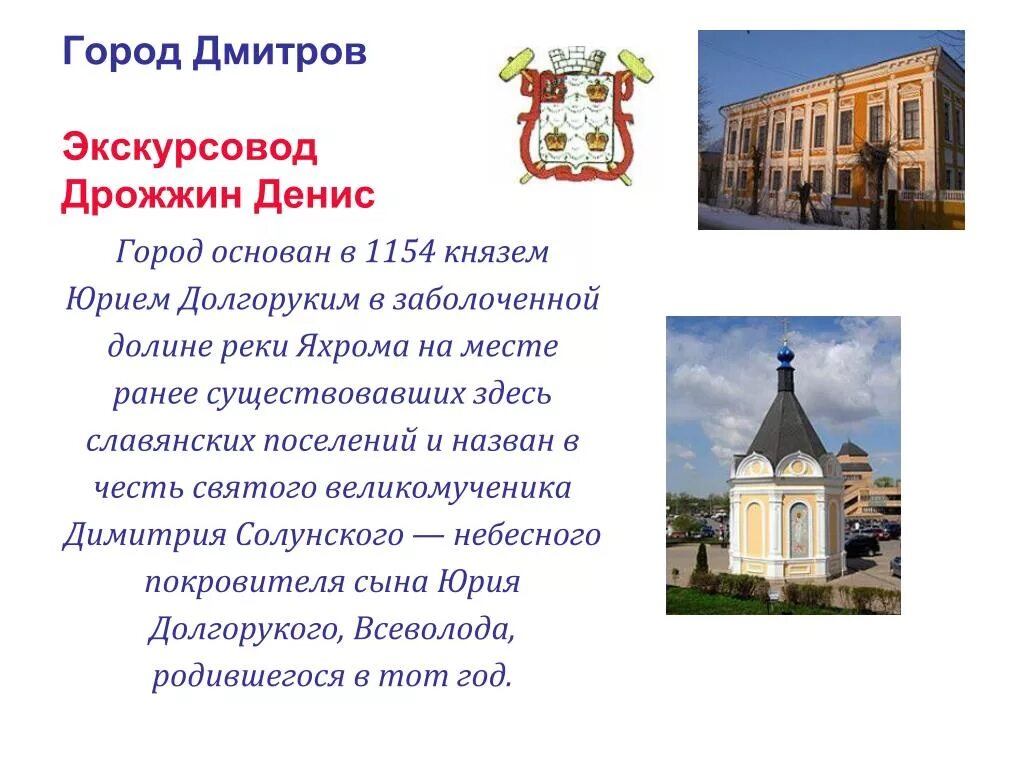 Город Дмитров

Экскурсовод Дрожжин Денис

Город основан в 1154 князем Юрием Долгоруким в заболоченной долине реки Яхрома на месте ранее существовавших здесь славянских поселений и назван в честь святого великомученика Димитрия Солунского — небесного покровителя сына Юрия Долгорукого, Всеволода, родившегося в тот год.